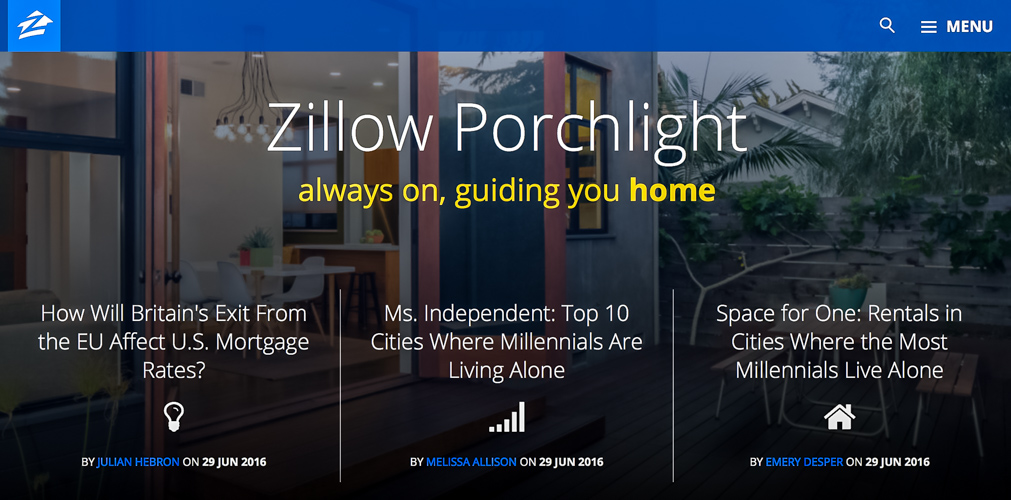 MENU

Zillow Porchlight

always on, guiding you home

How Will Britain's Exit From the EU Affect U.S. Mortgage Rates?

BY JULIAN HEBRON ON 29 JUN 2016

Ms. Independent: Top 10 Cities Where Millennials Are Living Alone

BY MELISSA ALLISON ON 29 JUN 2016

Space for One: Rentals in Cities Where the Most Millennials Live Alone

BY EMERY DESPER ON 29 JUN 2016